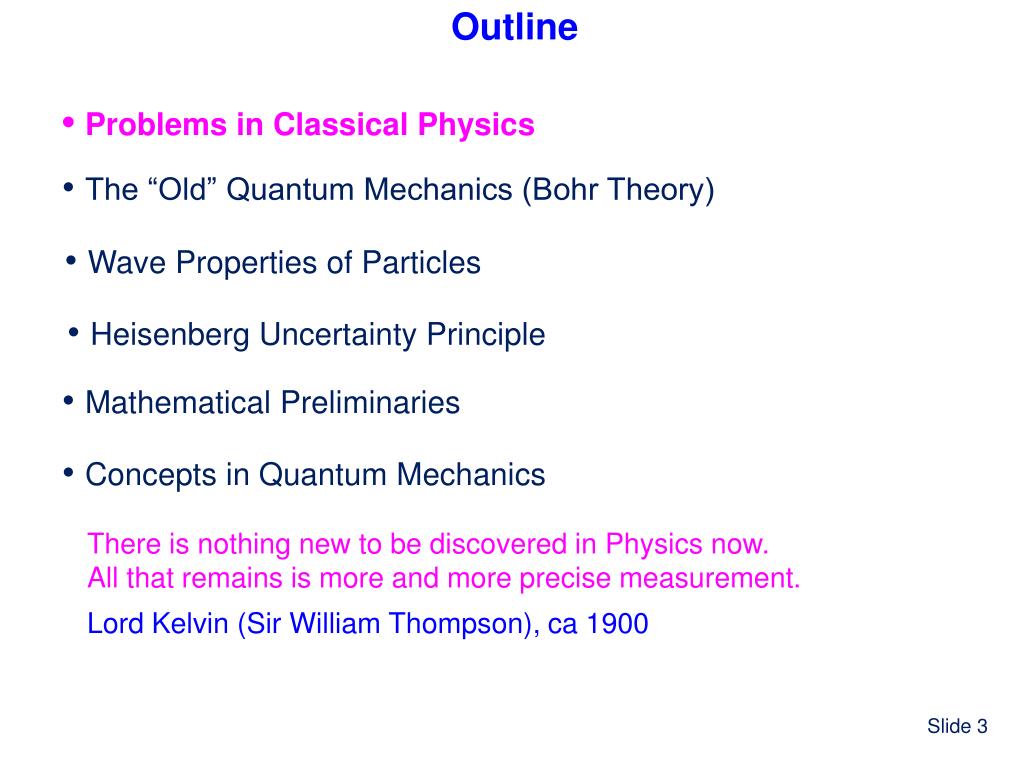 Outline

• Problems in Classical Physics

• The “Old” Quantum Mechanics (Bohr Theory)

• Wave Properties of Particles

• Heisenberg Uncertainty Principle

• Mathematical Preliminaries

• Concepts in Quantum Mechanics

There is nothing new to be discovered in Physics now. All that remains is more and more precise measurement.

Lord Kelvin (Sir William Thompson), ca 1900

Slide 3